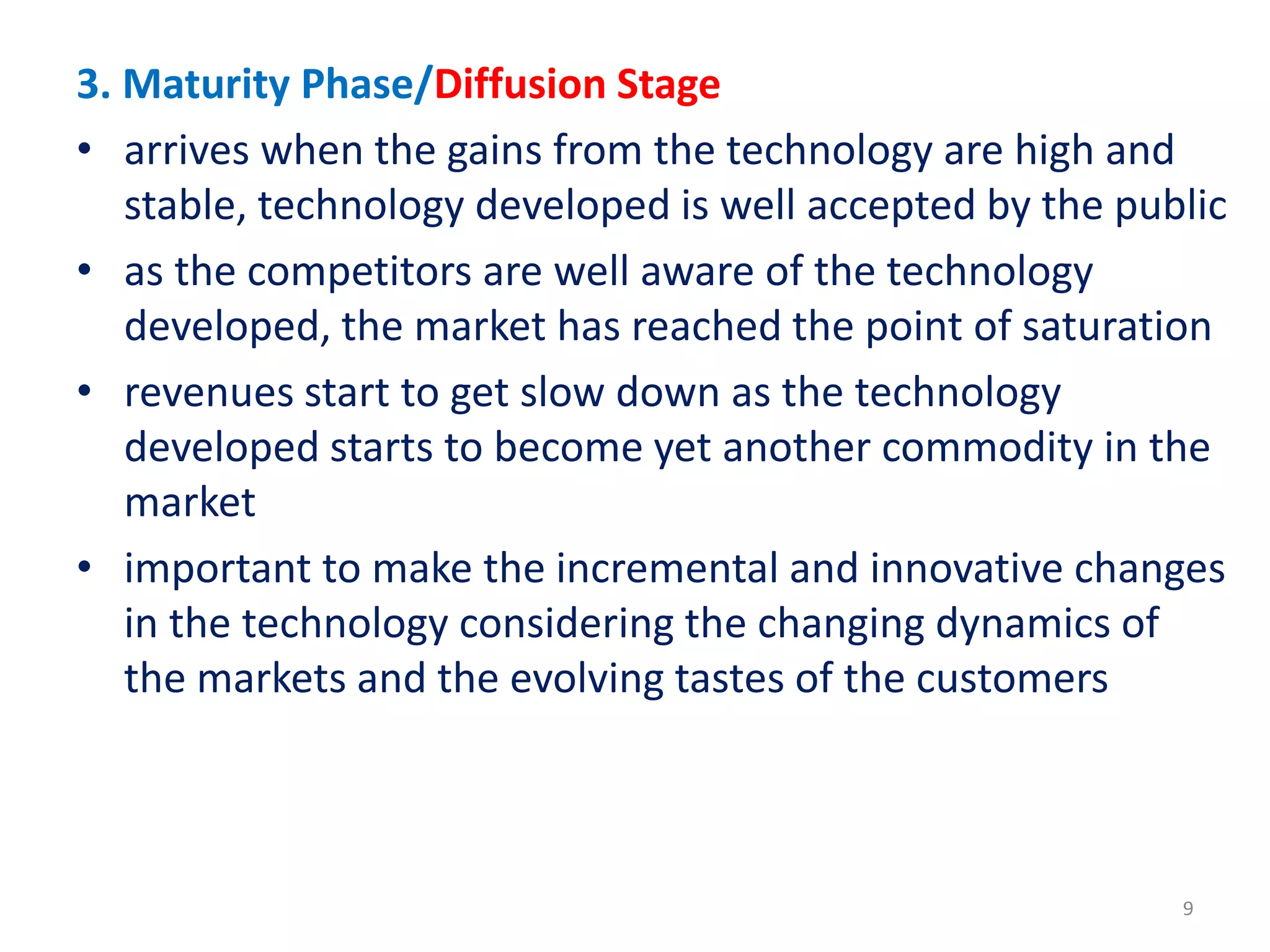 3. Maturity Phase/Diffusion Stage

• arrives when the gains from the technology are high and stable, technology developed is well accepted by the public

• as the competitors are well aware of the technology developed, the market has reached the point of saturation

• revenues start to get slow down as the technology developed starts to become yet another commodity in the market

• important to make the incremental and innovative changes in the technology considering the changing dynamics of the markets and the evolving tastes of the customers

9